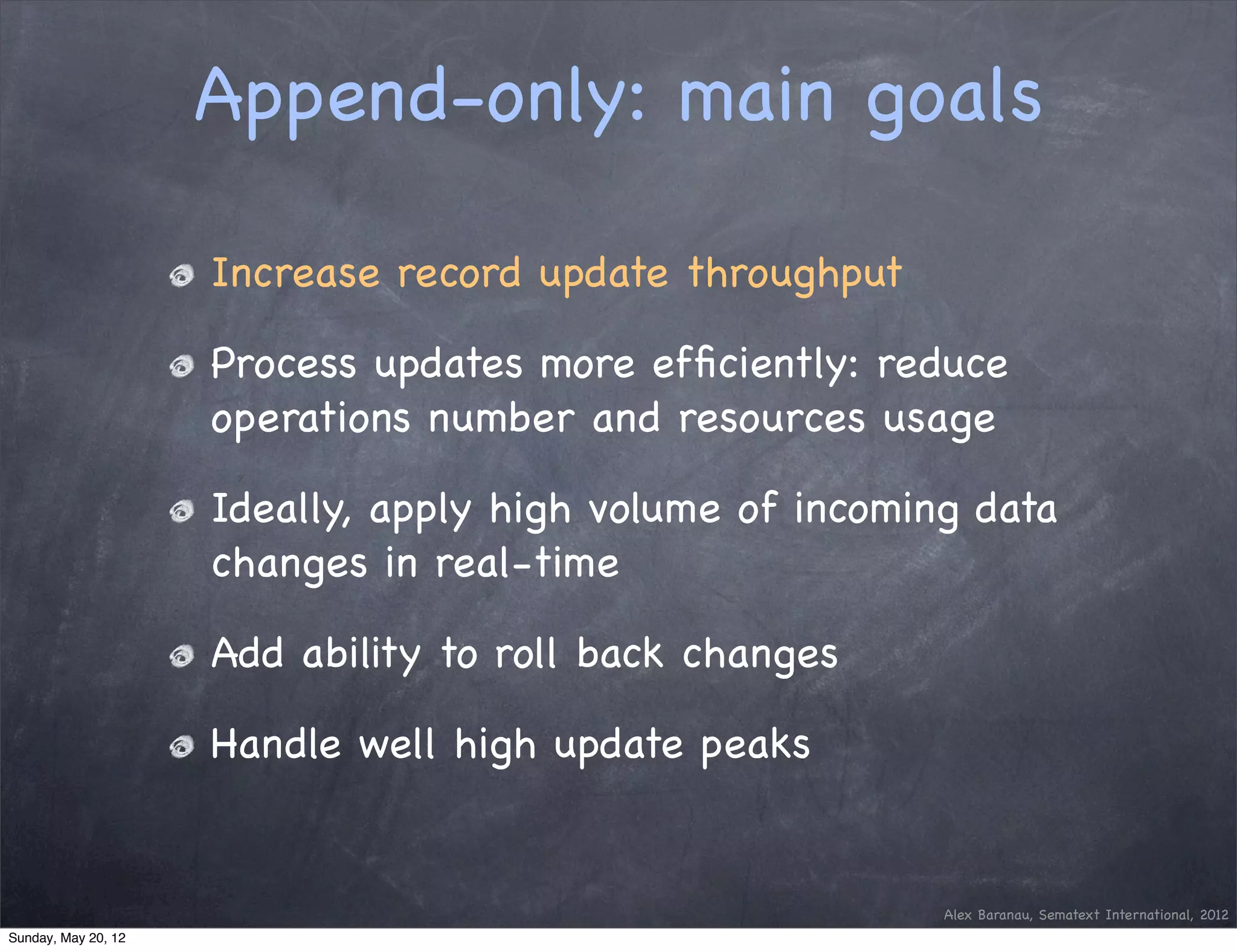 Append-only: main goals

Increase record update throughput

Process updates more efficiently: reduce operations number and resources usage

Ideally, apply high volume of incoming data changes in real-time

Add ability to roll back changes

Handle well high update peaks

Alex Baranau, Sematext International, 2012

Sunday, May 20, 12